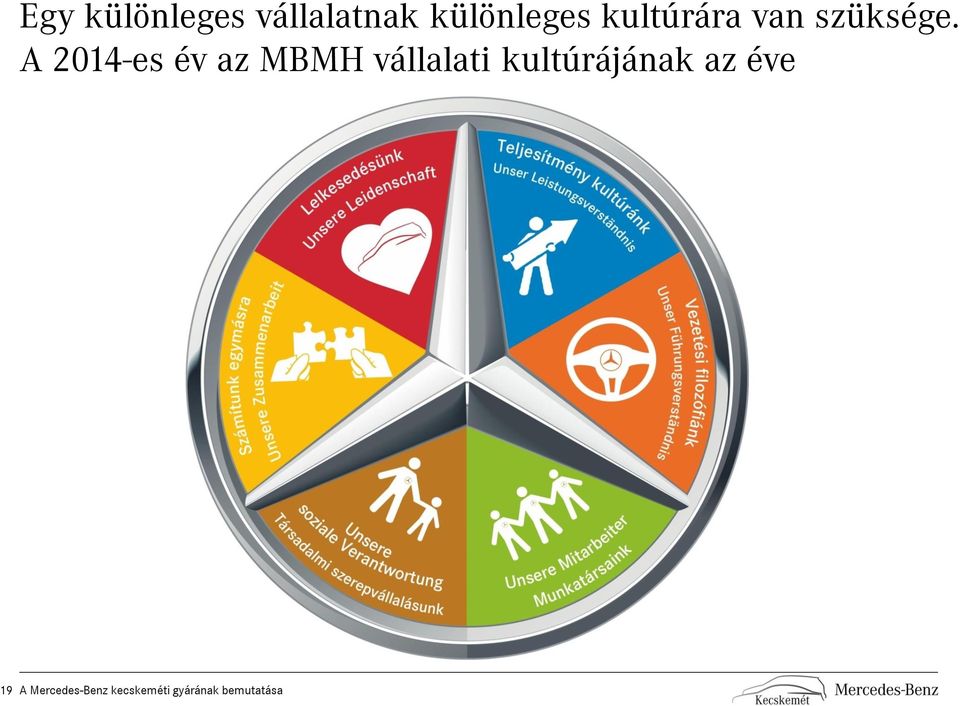 Egy különleges vállalatnak különleges kultúrára van szüksége.
A 2014-es év az MBMH vállalati kultúrájának az éve

Lelkesedésünk
Unsere Leidenschaft

Teljesítmény kultúránk
Unser Leistungsverständnis

Vezetési filozófiánk
Unser Führungsverständnis

Unsere Mitarbeiter
Munkatársaink

Unsere soziale Verantwortung
Társadalmi szerepvállalásunk

Számítunk egymásra
Unsere Zusammenarbeit

19 A Mercedes-Benz kecskeméti gyárának bemutatása

Kecskemét Mercedes-Benz